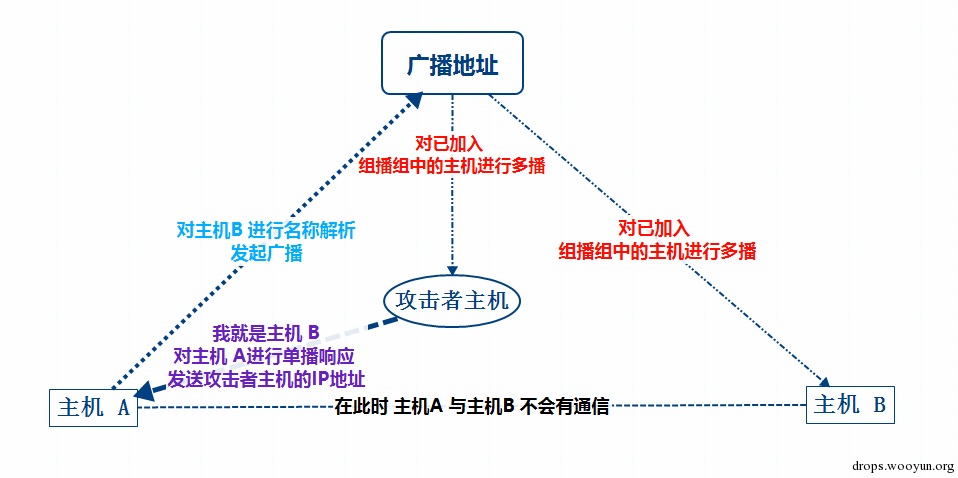 广播地址

对已加入
组播组中的主机进行多播

对主机B 进行名称解析
发起广播

对已加入
组播组中的主机进行多播

攻击者主机

我就是主机 B
对主机 A进行单播响应
发送攻击者主机的IP地址

主机 A

在此时 主机A 与主机B 不会有通信

主机 B

drops.wooyun.org